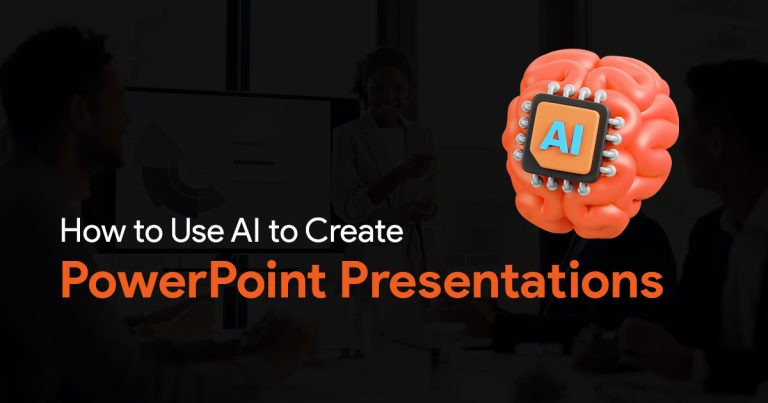 AI

How to Use AI to Create
PowerPoint Presentations